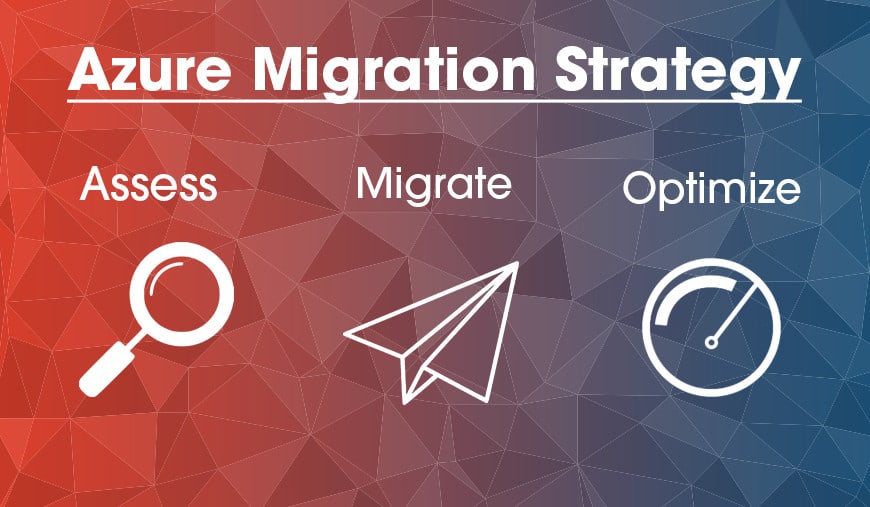 Azure Migration Strategy

Assess

Migrate

Optimize